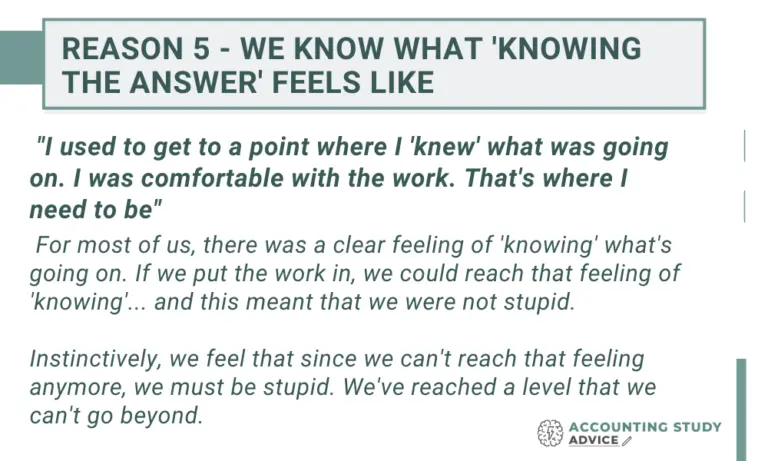 REASON 5 - WE KNOW WHAT 'KNOWING THE ANSWER' FEELS LIKE

"I used to get to a point where I 'knew' what was going on. I was comfortable with the work. That's where I need to be"

For most of us, there was a clear feeling of 'knowing' what's going on. If we put the work in, we could reach that feeling of 'knowing'... and this meant that we were not stupid.

Instinctively, we feel that since we can't reach that feeling anymore, we must be stupid. We've reached a level that we can't go beyond.

ACCOUNTING STUDY ADVICE